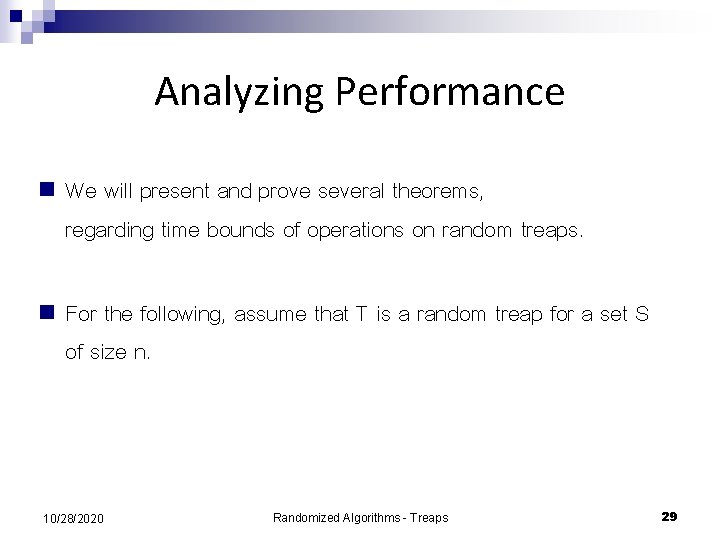 Analyzing Performance

We will present and prove several theorems, regarding time bounds of operations on random treaps.

For the following, assume that T is a random treap for a set S of size n.

10/28/2020

Randomized Algorithms - Treaps

29